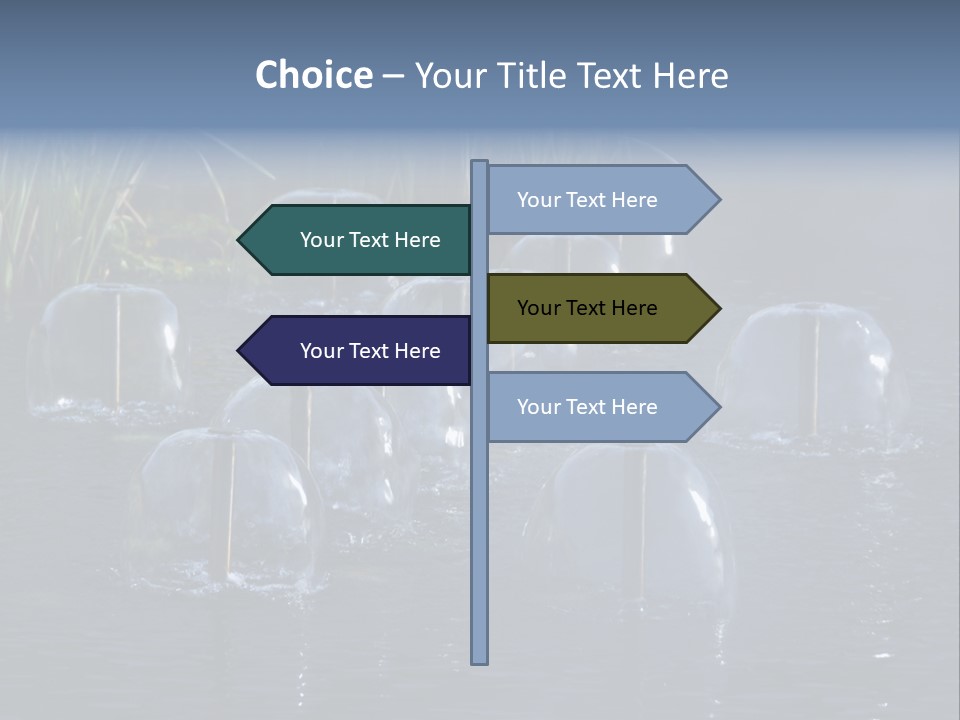 Choice – Your Title Text Here

Your Text Here

Your Text Here

Your Text Here

Your Text Here

Your Text Here